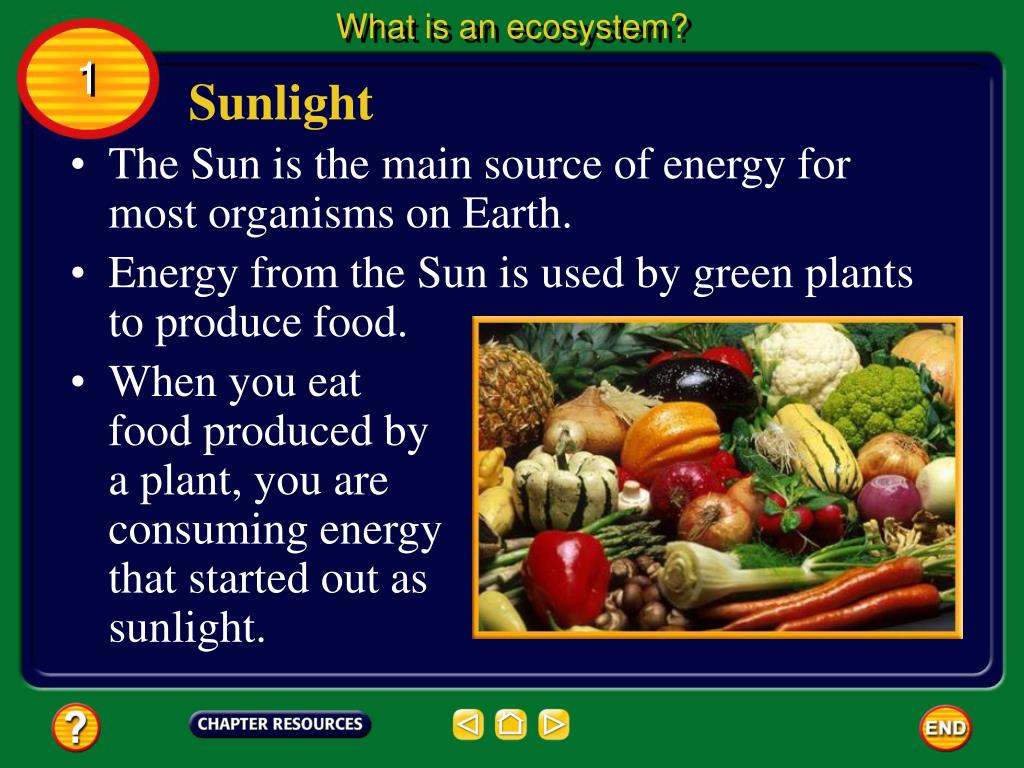 What is an ecosystem?

1

Sunlight

• The Sun is the main source of energy for most organisms on Earth.

• Energy from the Sun is used by green plants to produce food.

• When you eat food produced by a plant, you are consuming energy that started out as sunlight.

?

CHAPTER RESOURCES

END